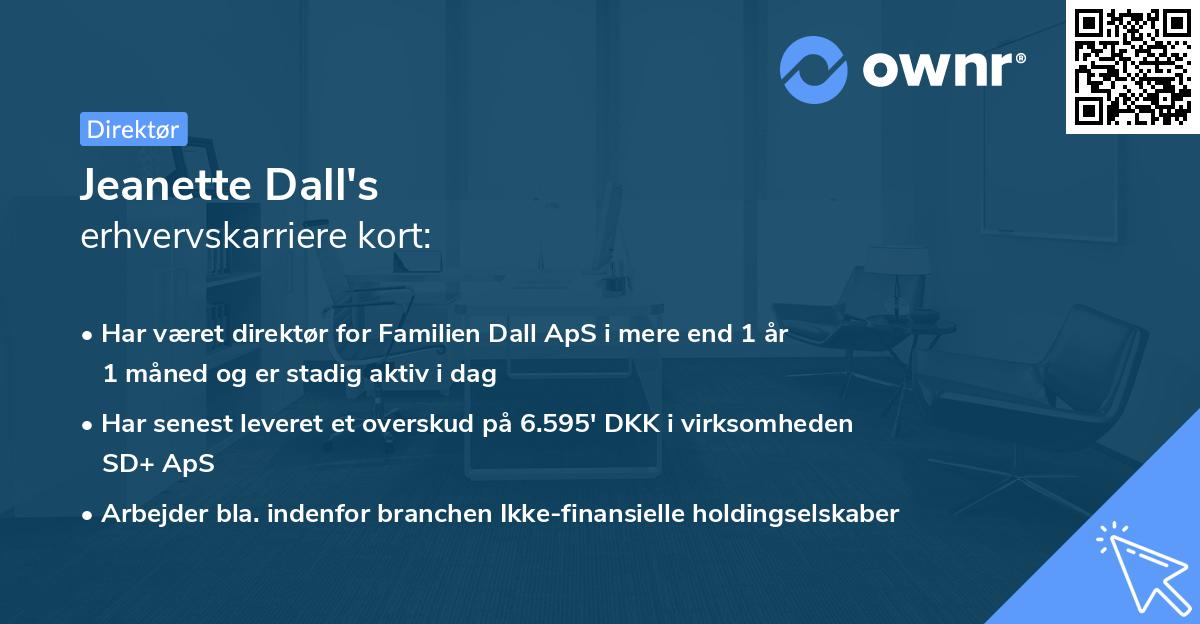 ownr®

Direktør

Jeanette Dall's
erhvervskarriere kort:

• Har været direktør for Familien Dall ApS i mere end 1 år 1 måned og er stadig aktiv i dag

• Har senest leveret et overskud på 6.595' DKK i virksomheden SD+ ApS

• Arbejder bla. indenfor branchen Ikke-finansielle holdingselskaber